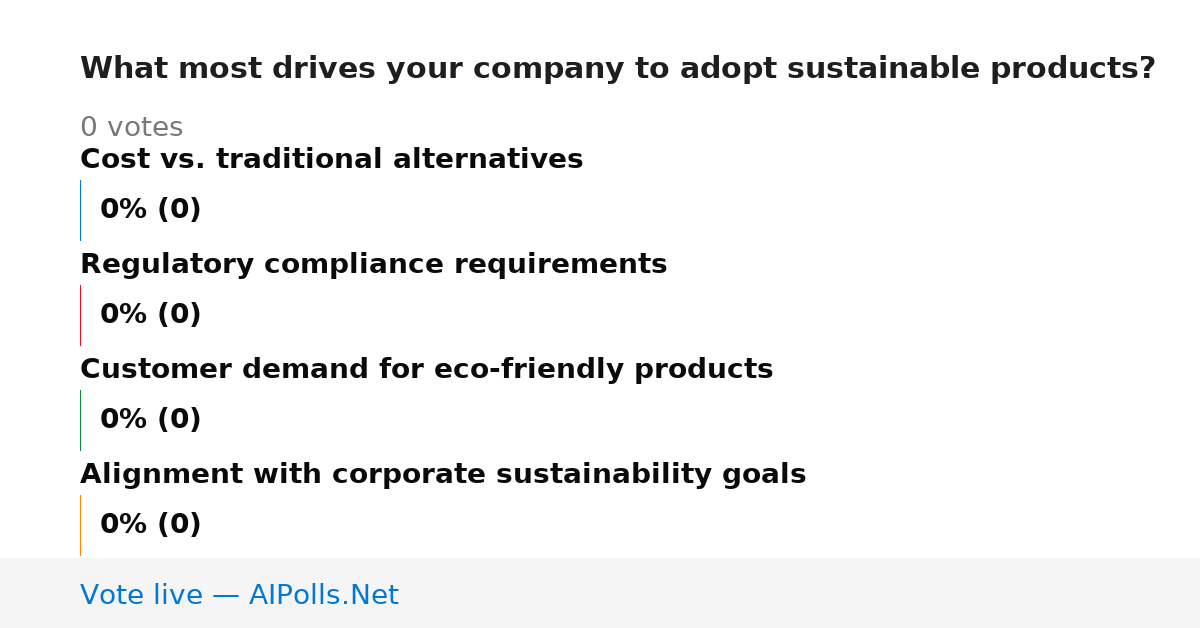 What most drives your company to adopt sustainable products?

0 votes

Cost vs. traditional alternatives

0% (0)

Regulatory compliance requirements

0% (0)

Customer demand for eco-friendly products

0% (0)

Alignment with corporate sustainability goals

0% (0)

Vote live — AIPolls.Net